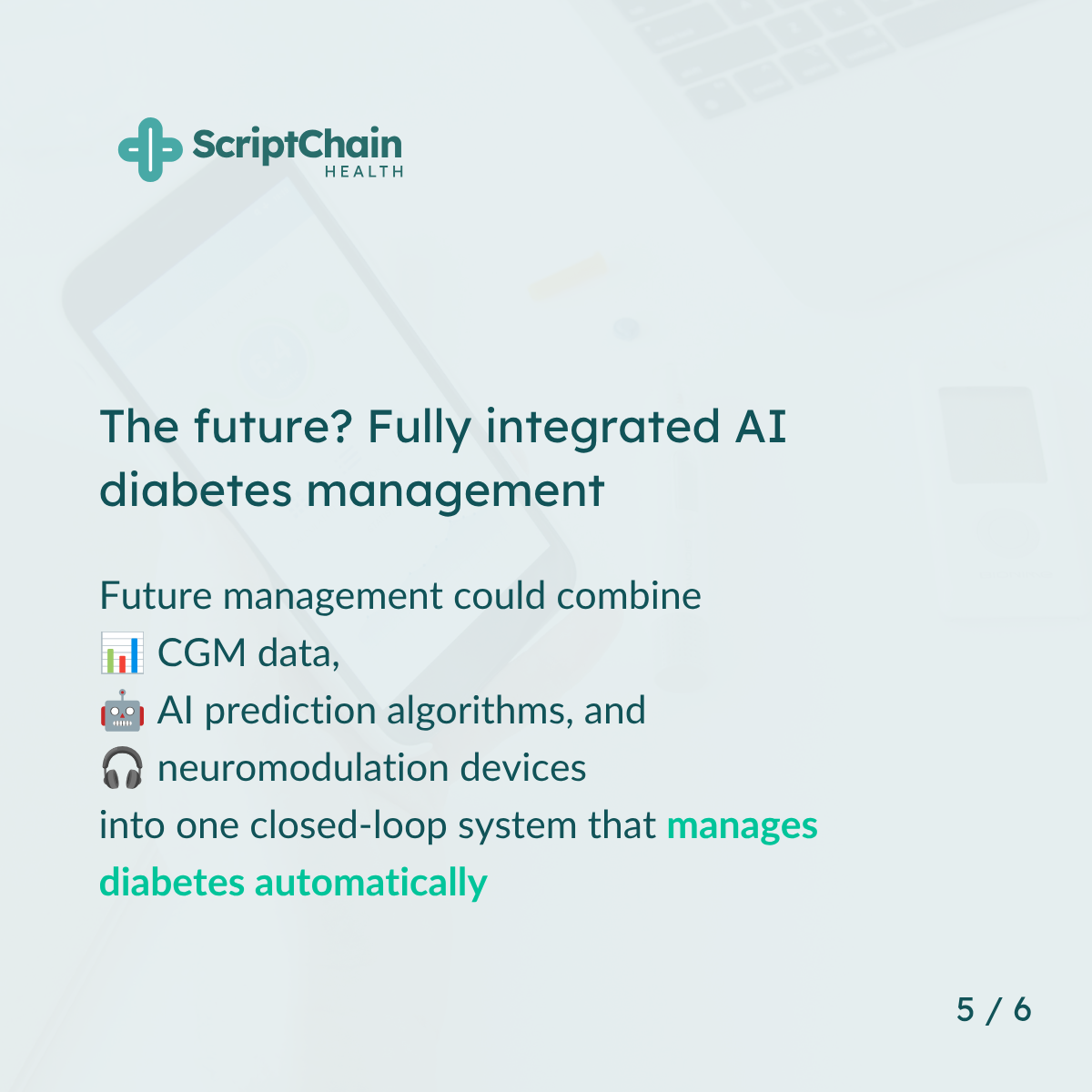 ScriptChain HEALTH

The future? Fully integrated AI diabetes management

Future management could combine
📊 CGM data,
🤖 AI prediction algorithms, and
🎧 neuromodulation devices
into one closed-loop system that manages diabetes automatically

5 / 6